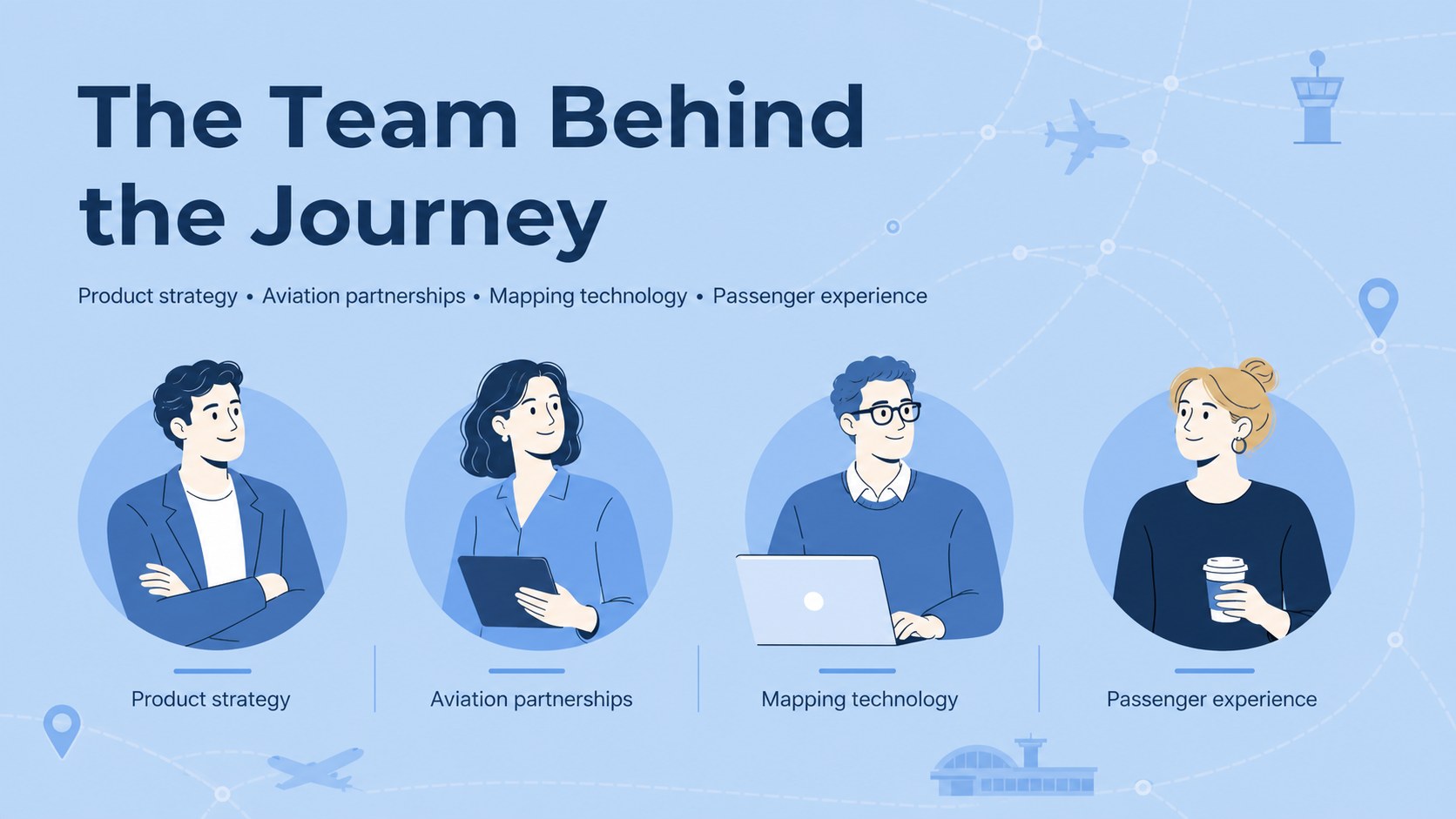 The Team Behind the Journey

Product strategy • Aviation partnerships • Mapping technology • Passenger experience

Product strategy

Aviation partnerships

Mapping technology

Passenger experience